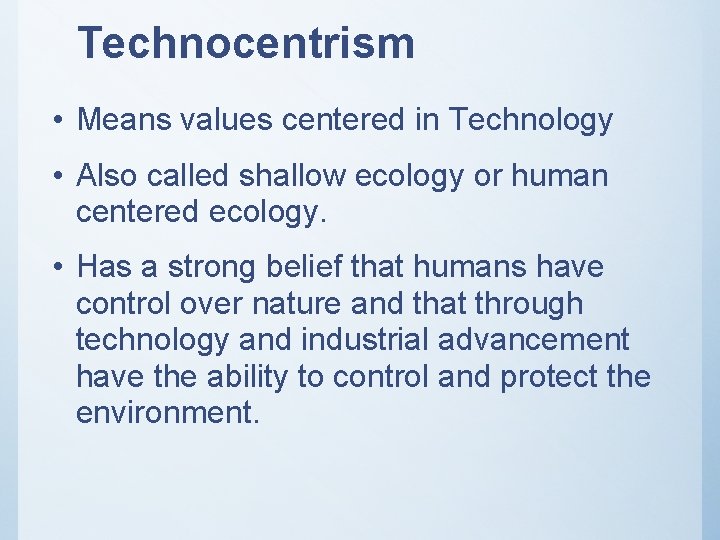 Technocentrism

• Means values centered in Technology

• Also called shallow ecology or human centered ecology.

• Has a strong belief that humans have control over nature and that through technology and industrial advancement have the ability to control and protect the environment.